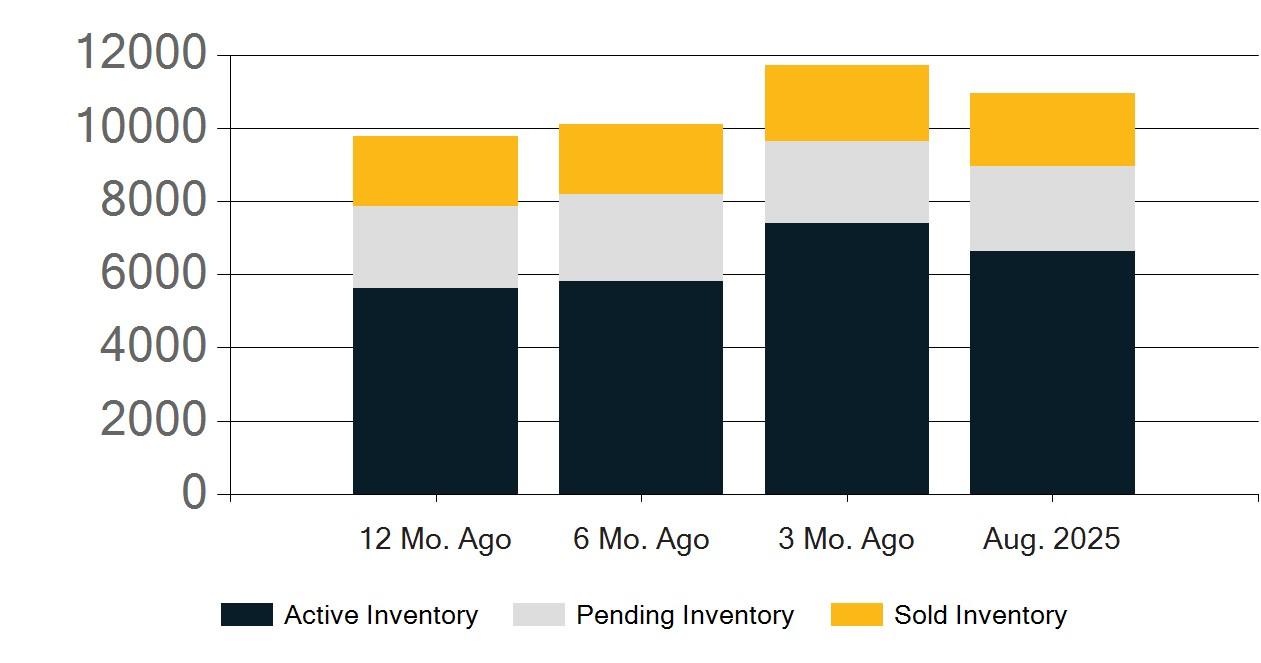 12000
10000
8000
6000
4000
2000
0

12 Mo. Ago
6 Mo. Ago
3 Mo. Ago
Aug. 2025

Active Inventory
Pending Inventory
Sold Inventory